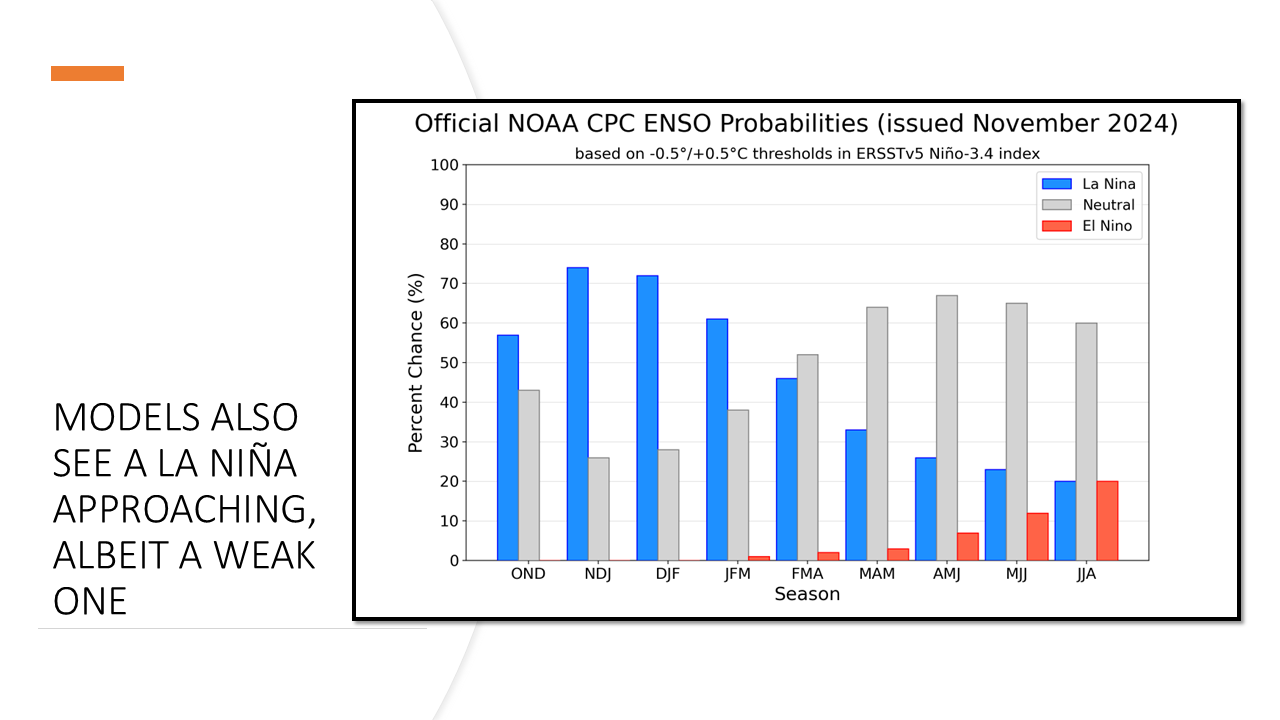 MODELS ALSO SEE A LA NIÑA APPROACHING, ALBEIT A WEAK ONE

Official NOAA CPC ENSO Probabilities (issued November 2024)

based on -0.5°/+0.5°C thresholds in ERSSTv5 Niño-3.4 index

La Nina
Neutral
El Nino

Percent Chance (%)

100
90
80
70
60
50
40
30
20
10
0

OND
NDJ
DJF
JFM
FMA
MAM
AMJ
MJJ
JJA

Season